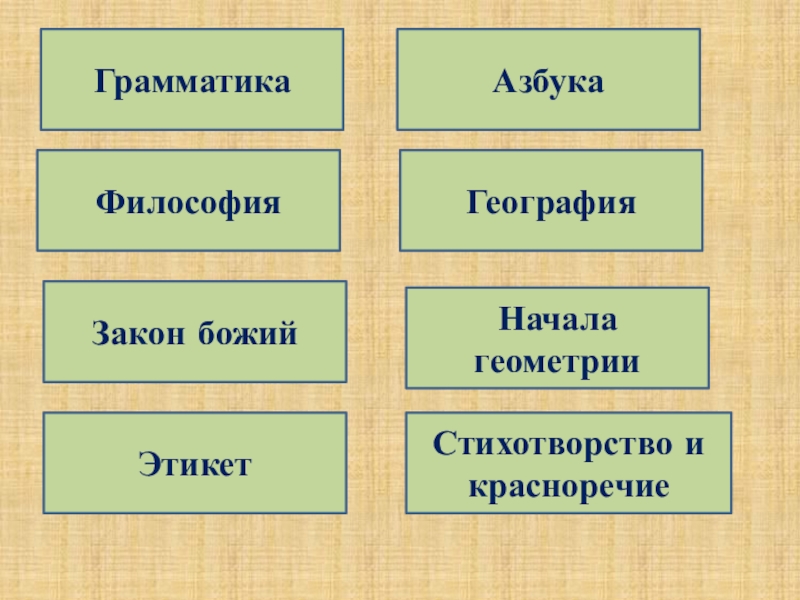 Грамматика

Азбука

Философия

География

Закон божий

Начала геометрии

Этикет

Стихотворство и красноречие